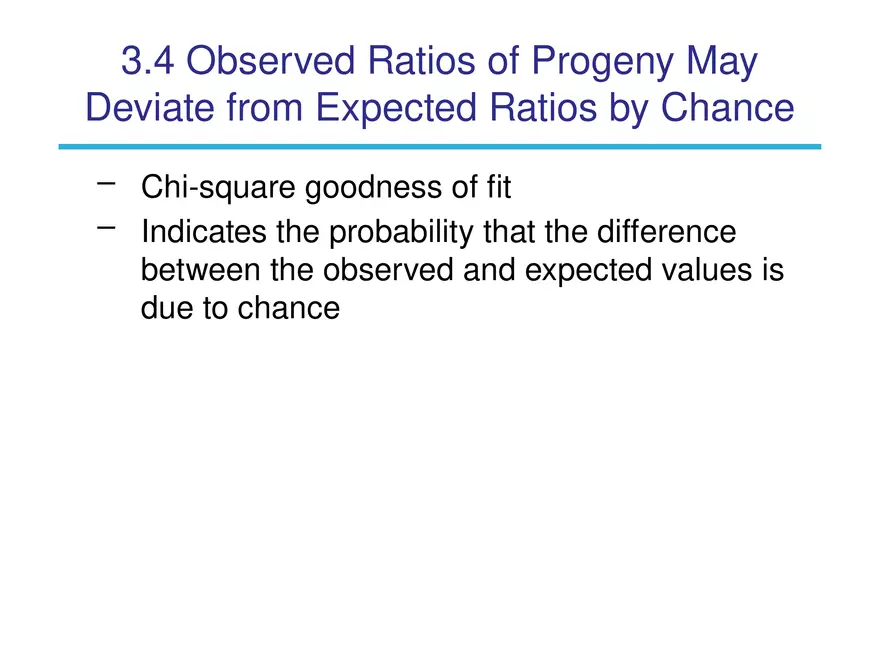 3.4 Observed Ratios of Progeny May Deviate from Expected Ratios by Chance

– Chi-square goodness of fit
– Indicates the probability that the difference between the observed and expected values is due to chance